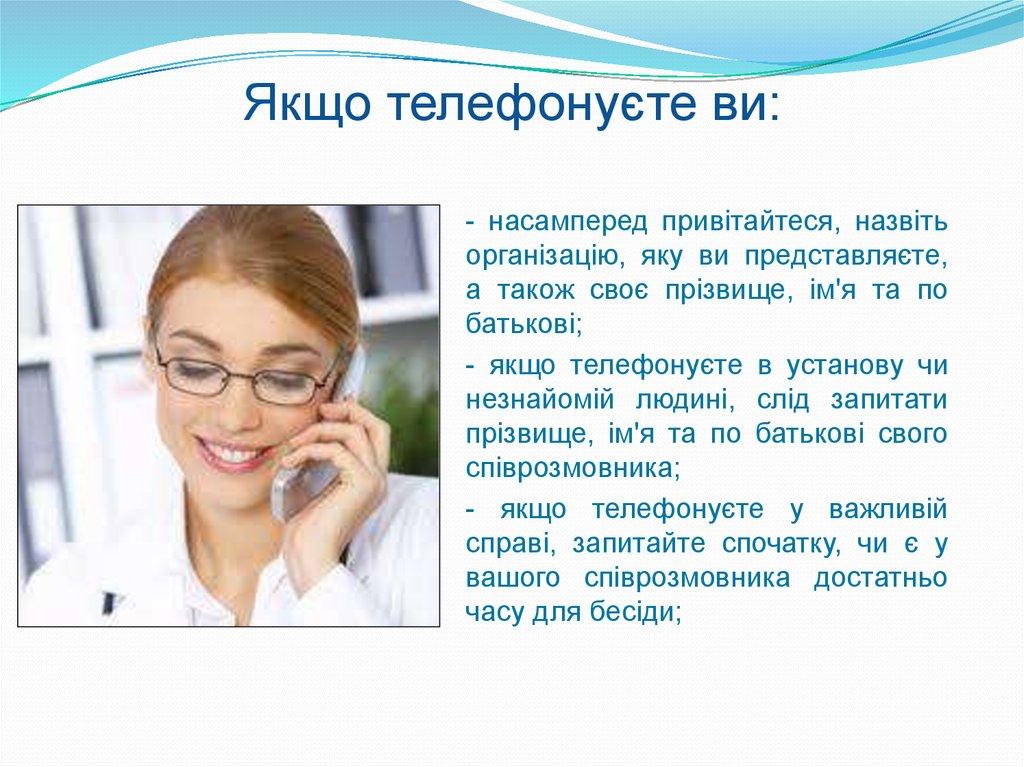 Якщо телефонуєте ви:

- насамперед привітайтеся, назвіть організацію, яку ви представляєте, а також своє прізвище, ім'я та по батькові;

- якщо телефонуєте в установу чи незнайомій людині, слід запитати прізвище, ім'я та по батькові свого співрозмовника;

- якщо телефонуєте у важливій справі, запитайте спочатку, чи є у вашого співрозмовника достатньо часу для бесіди;